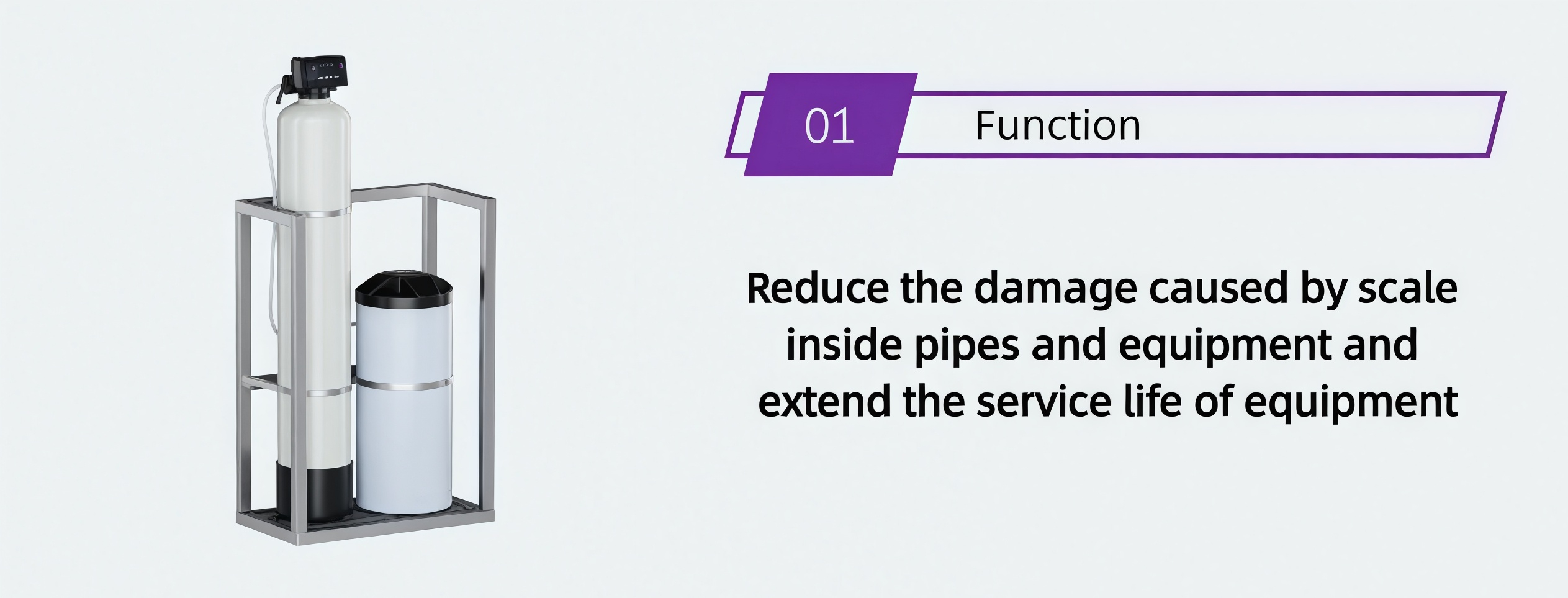 01 Function

Reduce the damage caused by scale inside pipes and equipment and extend the service life of equipment